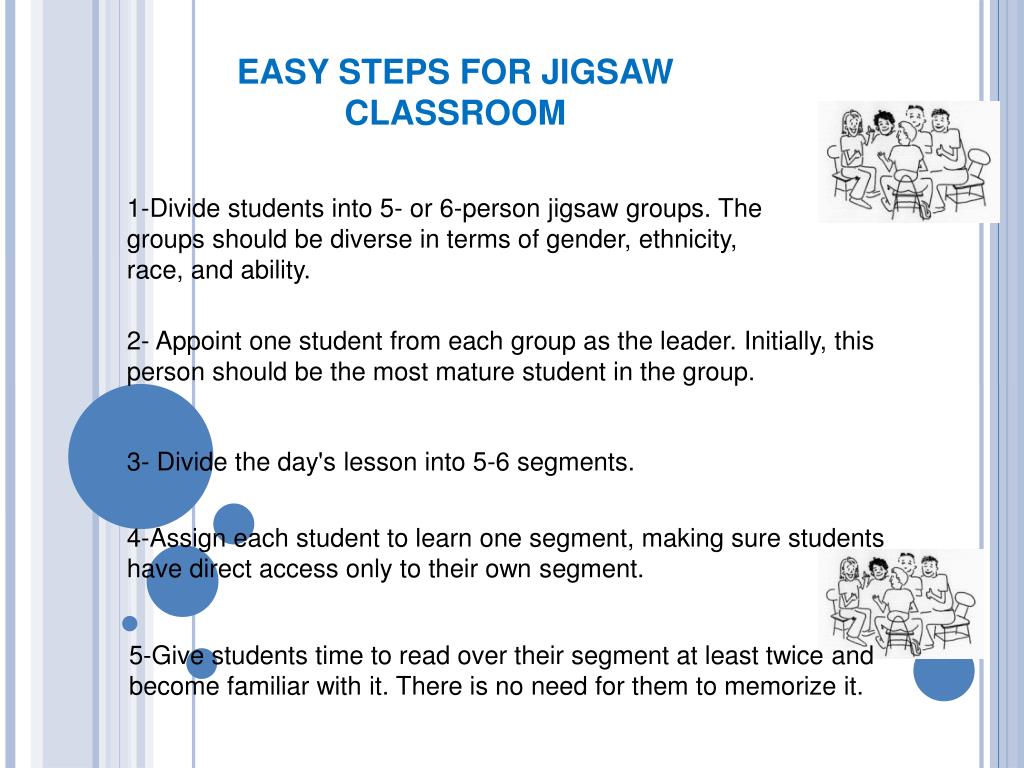 EASY STEPS FOR JIGSAW CLASSROOM

1-Divide students into 5- or 6-person jigsaw groups. The groups should be diverse in terms of gender, ethnicity, race, and ability.

2- Appoint one student from each group as the leader. Initially, this person should be the most mature student in the group.

3- Divide the day's lesson into 5-6 segments.

4-Assign each student to learn one segment, making sure students have direct access only to their own segment.

5-Give students time to read over their segment at least twice and become familiar with it. There is no need for them to memorize it.